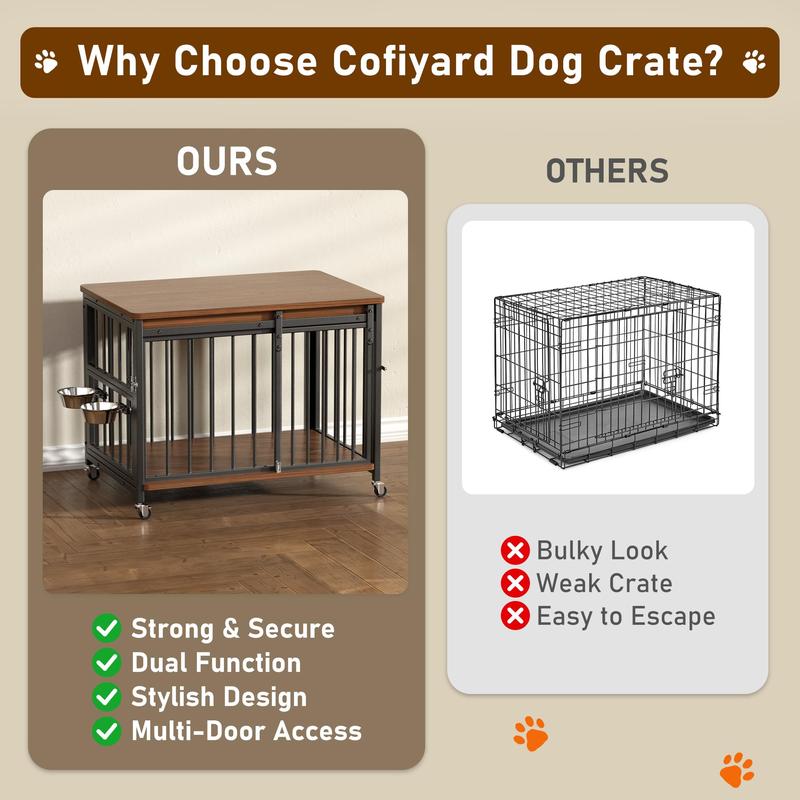 Why Choose Cofiyard Dog Crate?

OURS

Strong & Secure
Dual Function
Stylish Design
Multi-Door Access

OTHERS

Bulky Look
Weak Crate
Easy to Escape